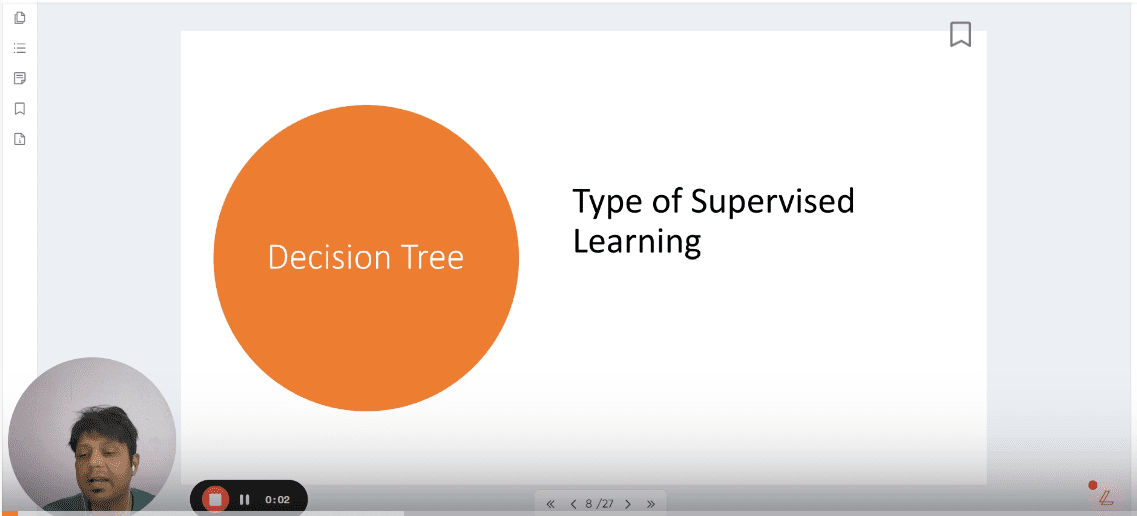 Decision Tree

Type of Supervised Learning

0:02

8 /27